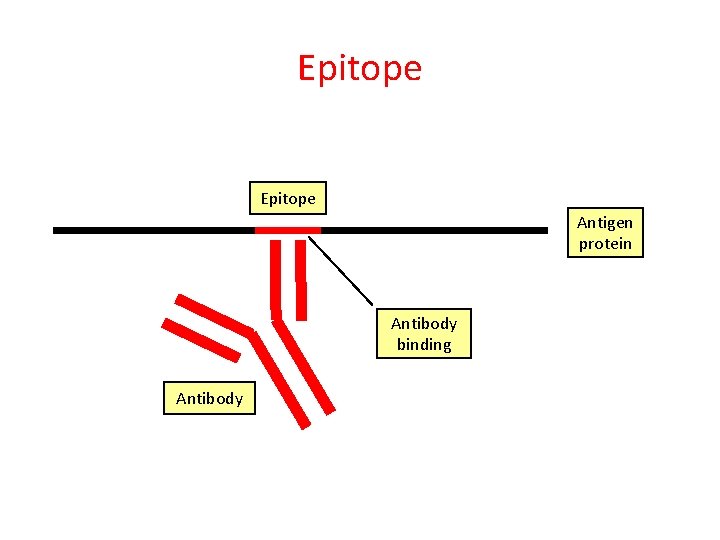 Epitope

Epitope

Antigen protein

Antibody binding

Antibody